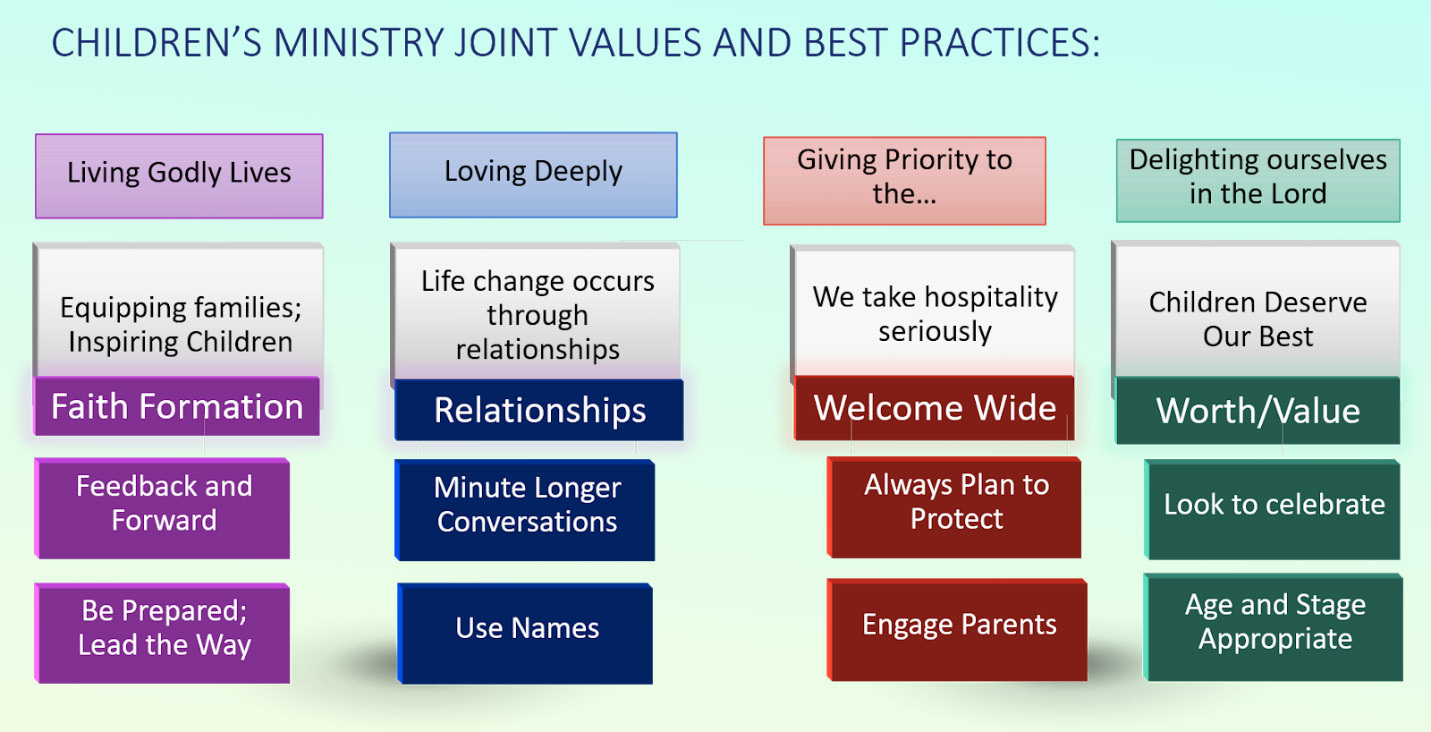 CHILDREN'S MINISTRY JOINT VALUES AND BEST PRACTICES:

Living Godly Lives

Equipping families; Inspiring Children

Faith Formation

Feedback and Forward

Be Prepared; Lead the Way

Loving Deeply

Life change occurs through relationships

Relationships

Minute Longer Conversations

Use Names

Giving Priority to the…

We take hospitality seriously

Welcome Wide

Always Plan to Protect

Engage Parents

Delighting ourselves in the Lord

Children Deserve Our Best

Worth/Value

Look to celebrate

Age and Stage Appropriate